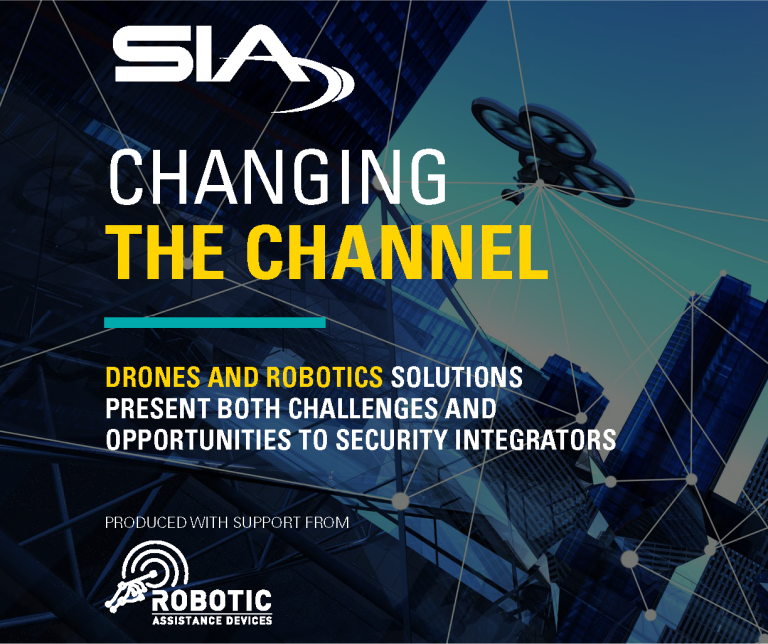 SIA

CHANGING
THE CHANNEL

DRONES AND ROBOTICS SOLUTIONS PRESENT BOTH CHALLENGES AND OPPORTUNITIES TO SECURITY INTEGRATORS

PRODUCED WITH SUPPORT FROM

ROBOTIC
ASSISTANCE DEVICES